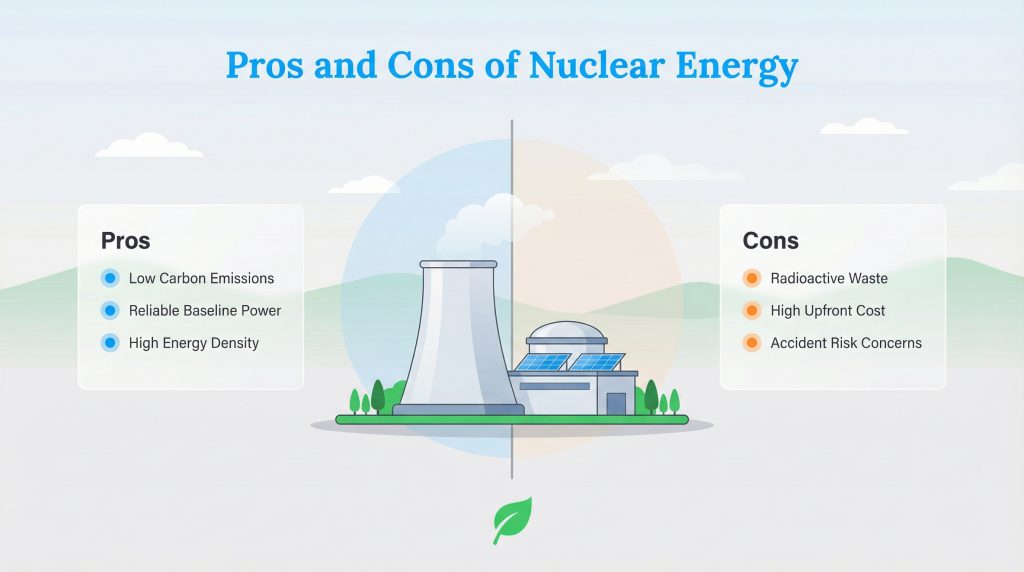 Pros and Cons of Nuclear Energy

Pros
Low Carbon Emissions
Reliable Baseline Power
High Energy Density

Cons
Radioactive Waste
High Upfront Cost
Accident Risk Concerns